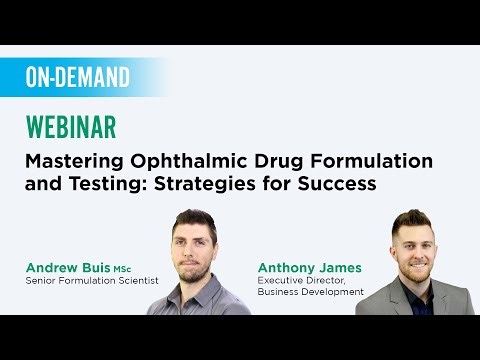 ON-DEMAND

WEBINAR

Mastering Ophthalmic Drug Formulation and Testing: Strategies for Success

Andrew Buis MSc
Senior Formulation Scientist

Anthony James
Executive Director, Business Development